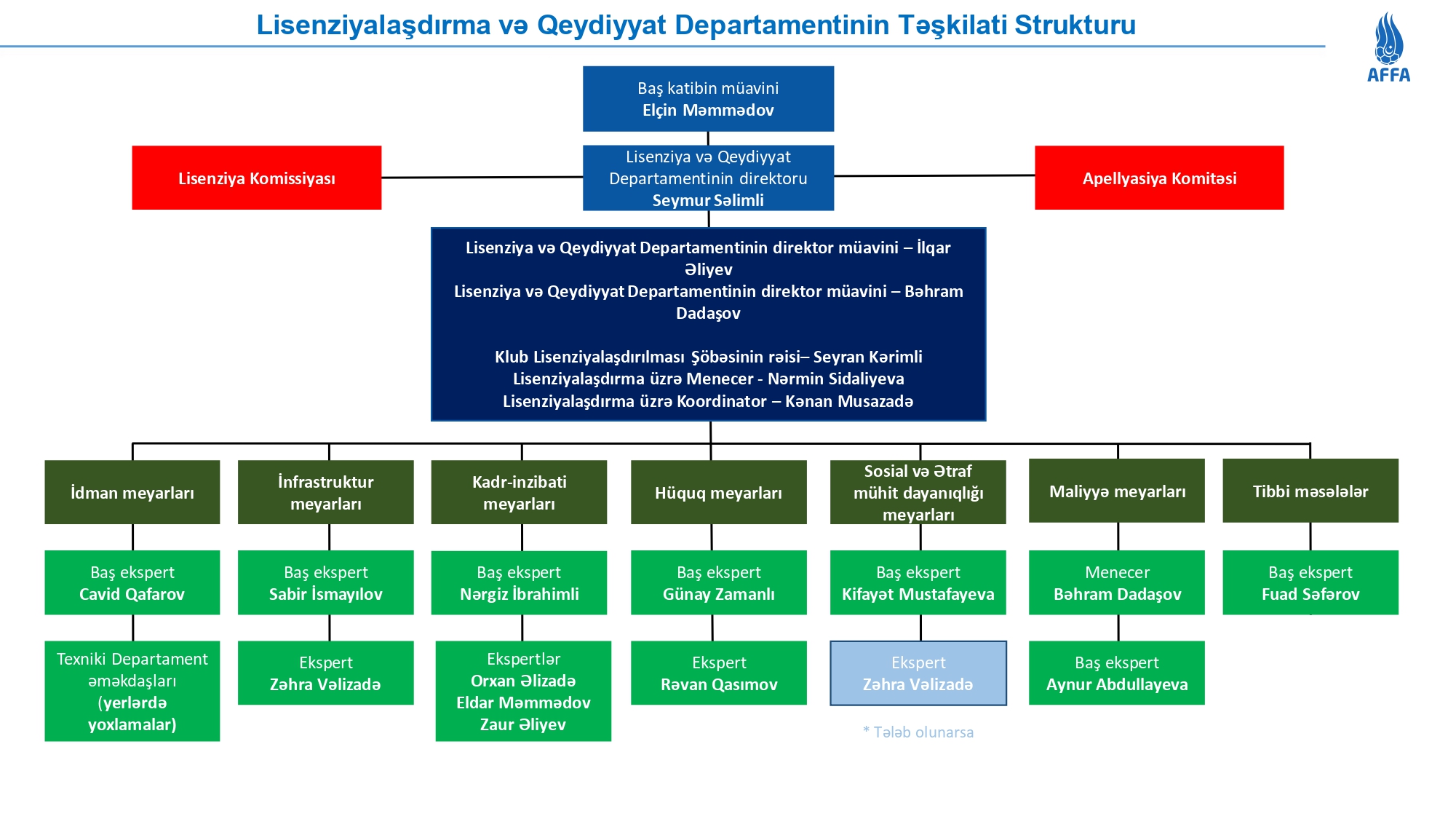 Lisenziyalaşdırma və Qeydiyyat Departamentinin Təşkilati Strukturu

AFFA

Baş katibin müavini
Elçin Məmmədov

Lisenziya Komissiyası

Lisenziya və Qeydiyyat Departamentinin direktoru
Seymur Səlimli

Apellyasiya Komitəsi

Lisenziya və Qeydiyyat Departamentinin direktor müavini – İlqar Əliyev
Lisenziya və Qeydiyyat Departamentinin direktor müavini – Bəhram Dadaşov

Klub Lisenziyalaşdırılması Şöbəsinin rəisi– Seyran Kərimli
Lisenziyalaşdırma üzrə Menecer - Nərmin Sidaliyeva
Lisenziyalaşdırma üzrə Koordinator – Kənan Musazadə

İdman meyarları

Baş ekspert
Cavid Qafarov

Texniki Departament əməkdaşları (yerlərdə yoxlamalar)

İnfrastruktur meyarları

Baş ekspert
Sabir İsmayılov

Ekspert
Zəhra Vəlizadə

Kadr-inzibati meyarları

Baş ekspert
Nərgiz İbrahimli

Ekspertlər
Orxan Əlizadə
Eldar Məmmədov
Zaur Əliyev

Hüquq meyarları

Baş ekspert
Günay Zamanlı

Ekspert
Rəvan Qasımov

Sosial və Ətraf mühit dayanıqlığı meyarları

Baş ekspert
Kifayət Mustafayeva

Ekspert
Zəhra Vəlizadə

* Tələb olunarsa

Maliyyə meyarları

Menecer
Bəhram Dadaşov

Baş ekspert
Aynur Abdullayeva

Tibbi məsələlər

Baş ekspert
Fuad Səfərov